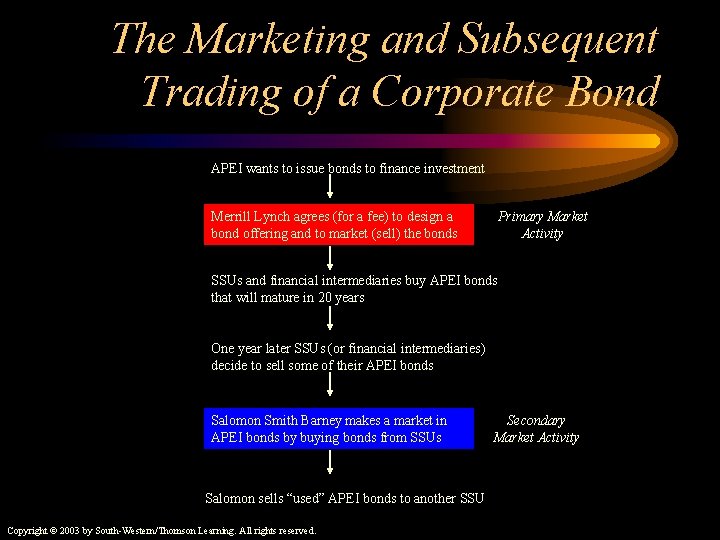 The Marketing and Subsequent Trading of a Corporate Bond

APEI wants to issue bonds to finance investment

Merrill Lynch agrees (for a fee) to design a bond offering and to market (sell) the bonds

Primary Market Activity

SSUs and financial intermediaries buy APEI bonds that will mature in 20 years

One year later SSUs (or financial intermediaries) decide to sell some of their APEI bonds

Salomon Smith Barney makes a market in APEI bonds by buying bonds from SSUs

Secondary Market Activity

Salomon sells "used" APEI bonds to another SSU

Copyright © 2003 by South-Western/Thomson Learning. All rights reserved.